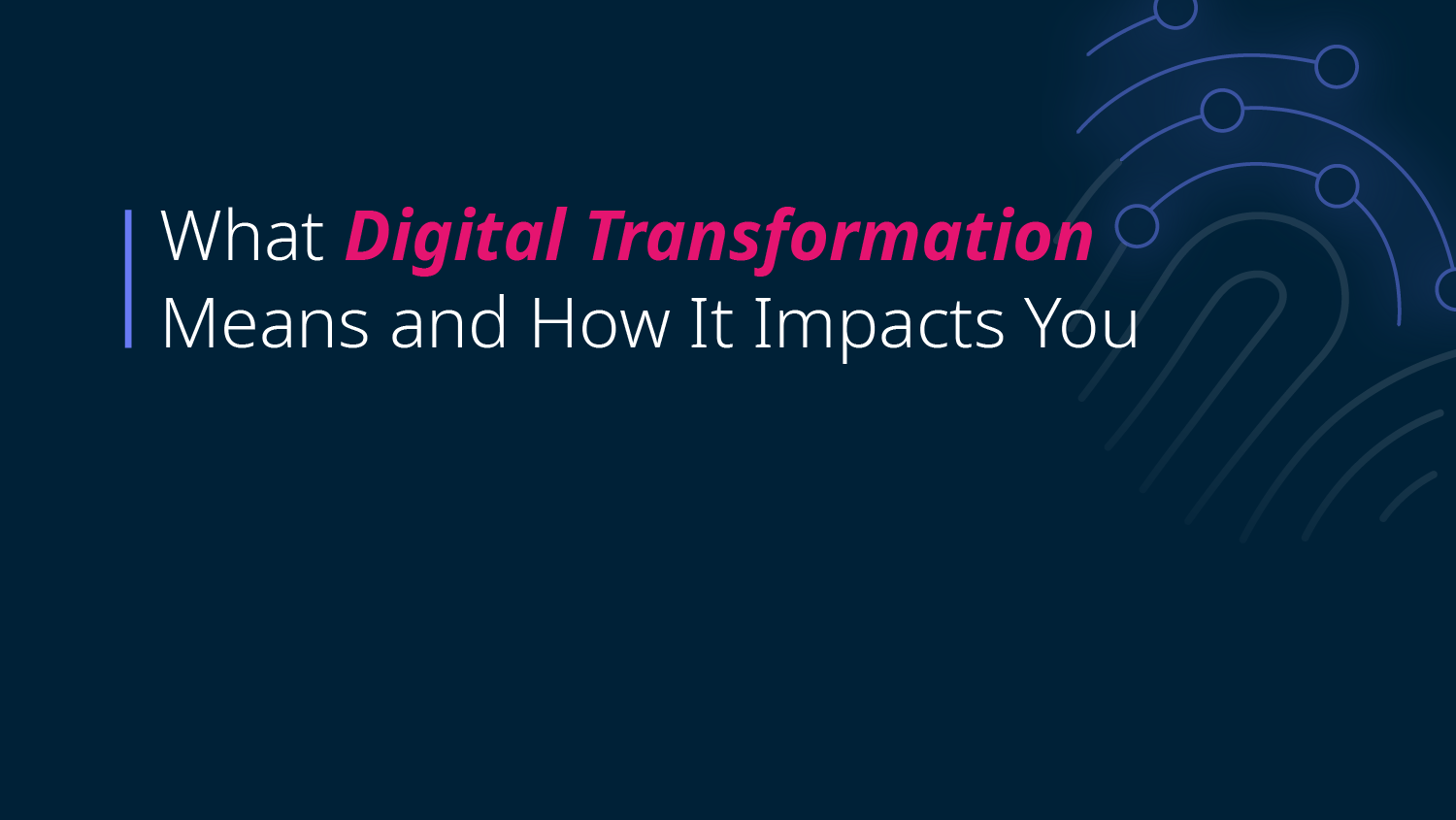 What Digital Transformation Means and How It Impacts You